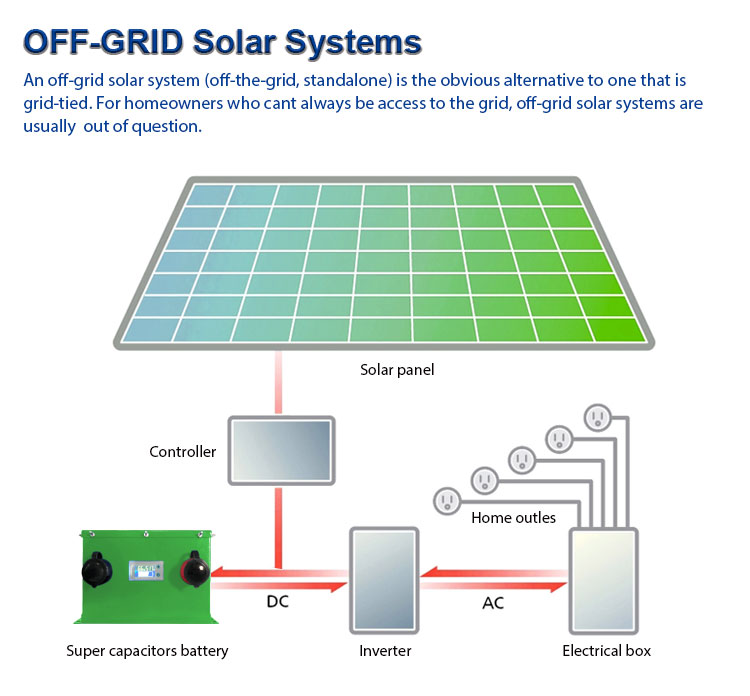 OFF-GRID Solar Systems

An off-grid solar system (off-the-grid, standalone) is the obvious alternative to one that is grid-tied. For homeowners who cant always be access to the grid, off-grid solar systems are usually  out of question.

Solar panel

Controller

Home outles

DC

AC

Super capacitors battery

Inverter

Electrical box